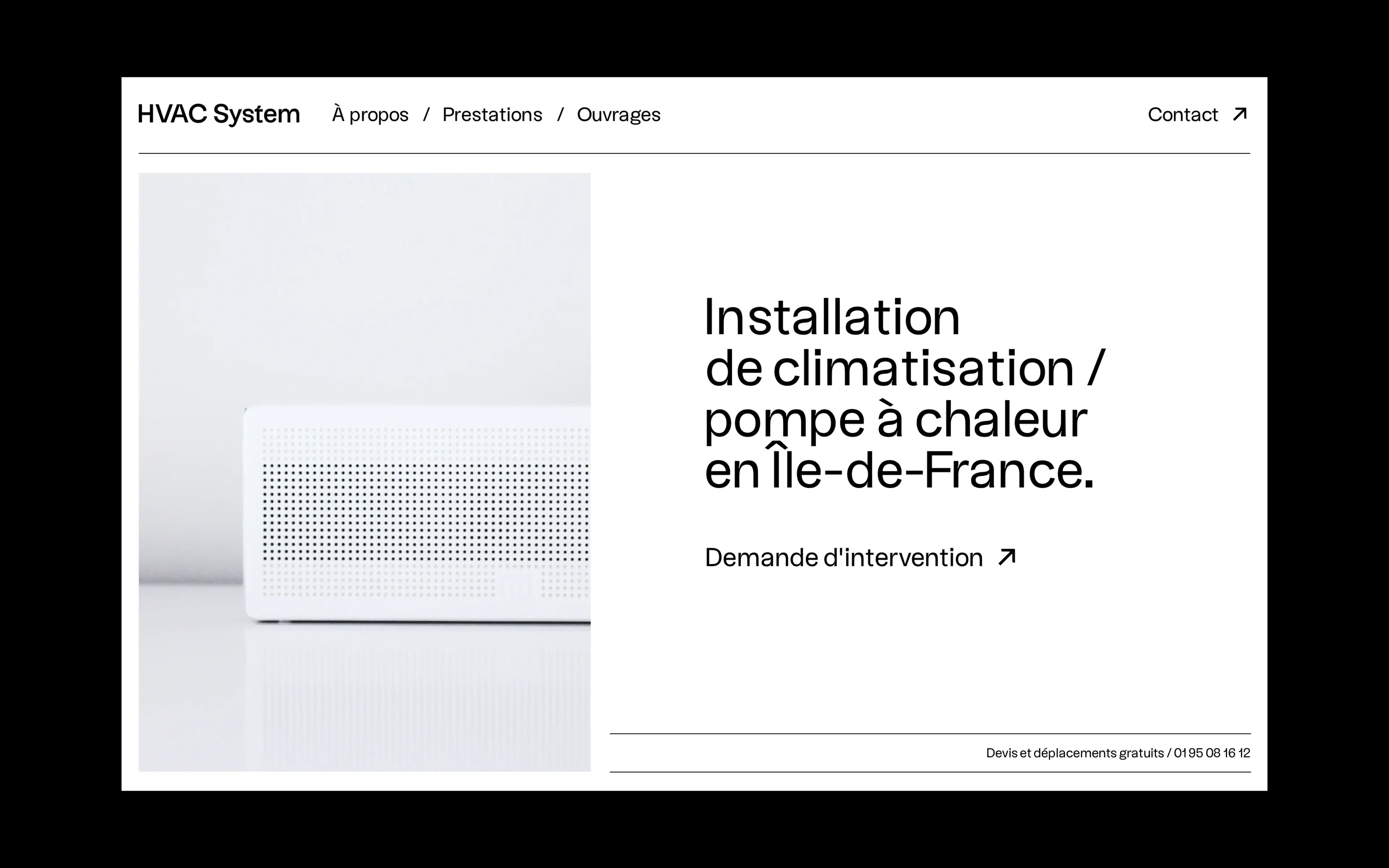 HVAC System À propos / Prestations / Ouvrages

Contact ↗

Installation de climatisation / pompe à chaleur en Île-de-France.

Demande d'intervention ↗

Devis et déplacements gratuits / 01 95 08 16 12